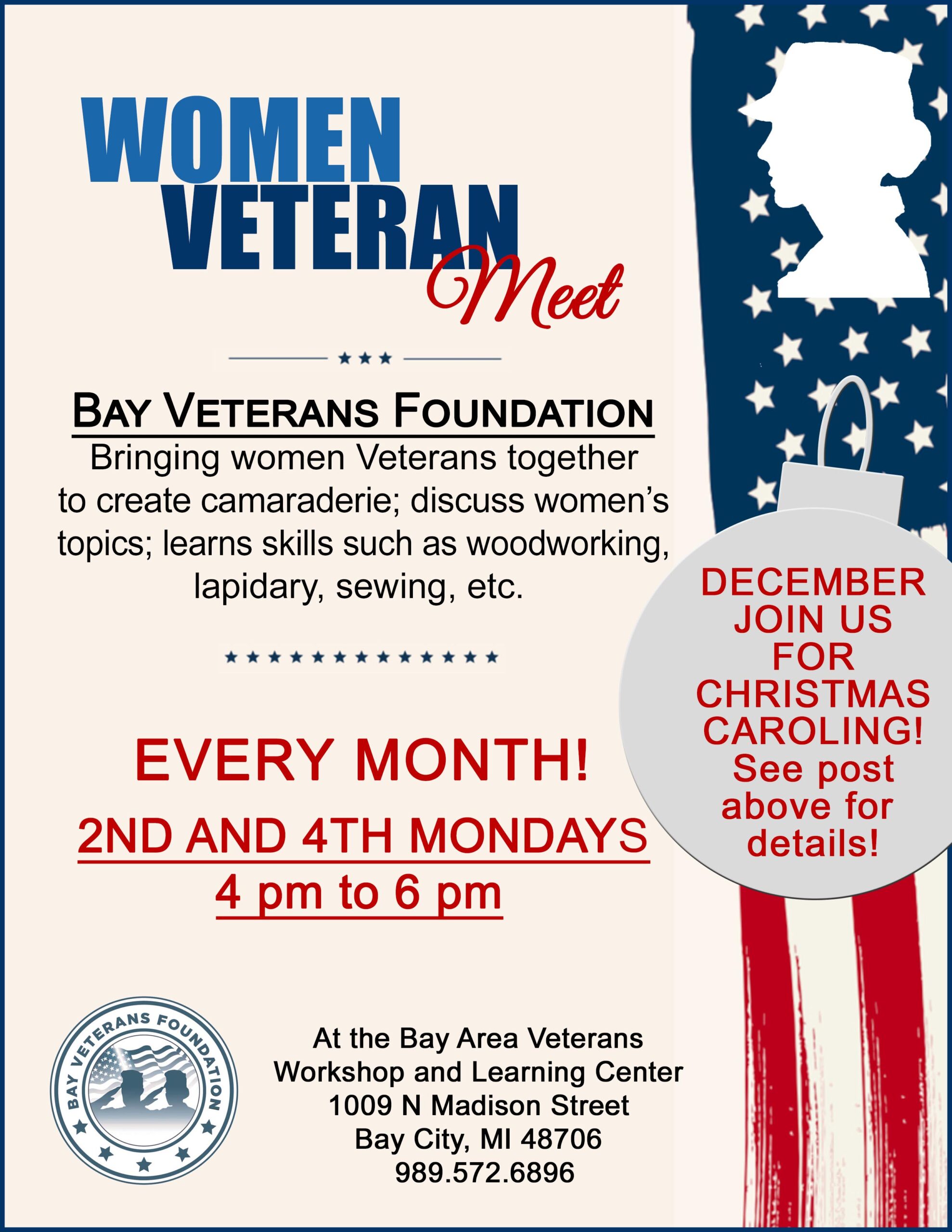 WOMEN VETERAN Meet

BAY VETERANS FOUNDATION

Bringing women Veterans together to create camaraderie; discuss women's topics; learns skills such as woodworking, lapidary, sewing, etc.

EVERY MONTH!

2ND AND 4TH MONDAYS
4 pm to 6 pm

DECEMBER JOIN US FOR CHRISTMAS CAROLING! See post above for details!

BAY VETERANS FOUNDATION

At the Bay Area Veterans Workshop and Learning Center
1009 N Madison Street
Bay City, MI 48706
989.572.6896